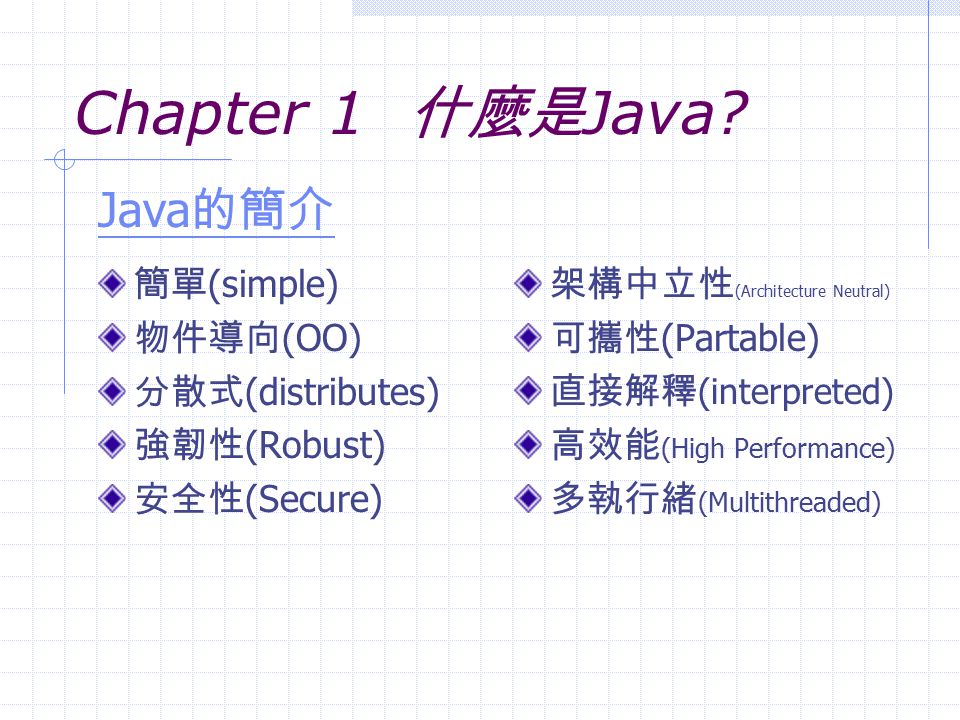 Chapter 1 什麼是Java?

Java的簡介

簡單(simple)
物件導向(OO)
分散式(distributes)
強韌性(Robust)
安全性(Secure)

架構中立性(Architecture Neutral)
可攜性(Partable)
直接解釋(interpreted)
高效能(High Performance)
多執行緒(Multithreaded)